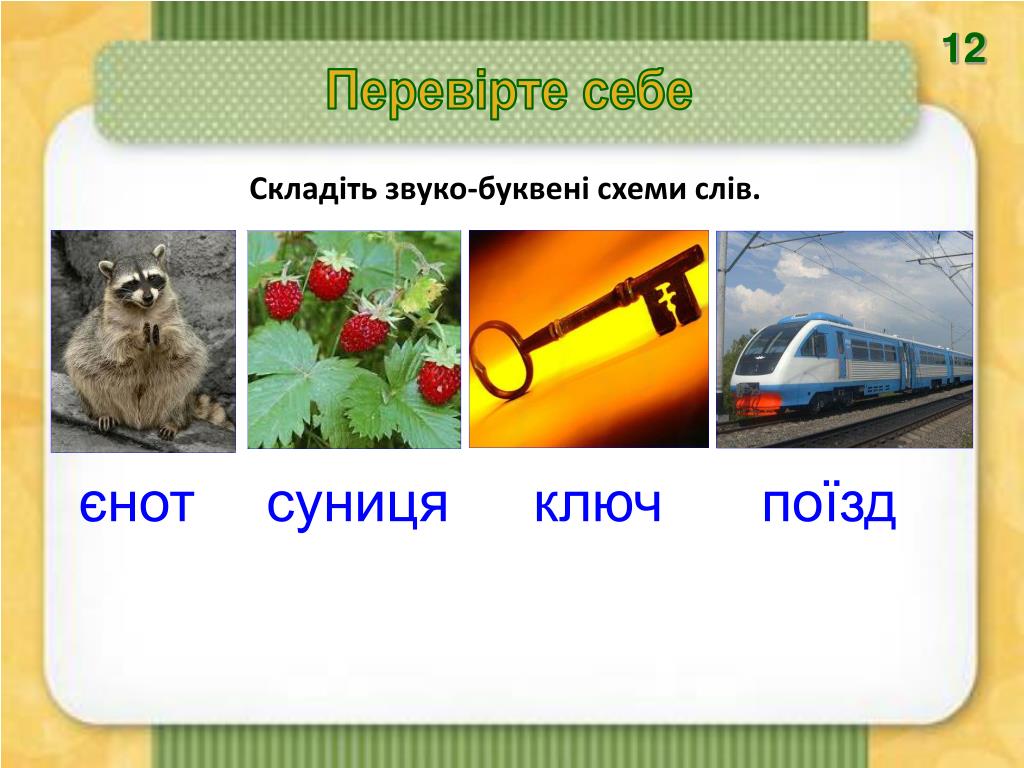 12

Перевірте себе

Складіть звуко-буквені схеми слів.

єнот суниця ключ поїзд